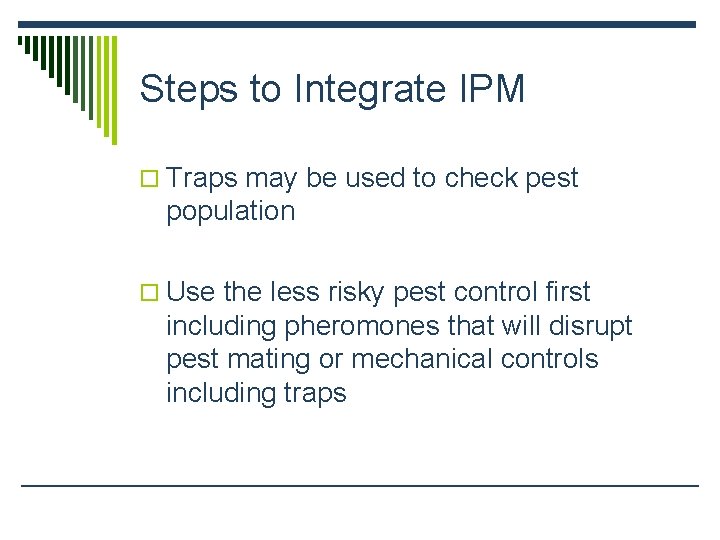 Steps to Integrate IPM

Traps may be used to check pest population

Use the less risky pest control first including pheromones that will disrupt pest mating or mechanical controls including traps